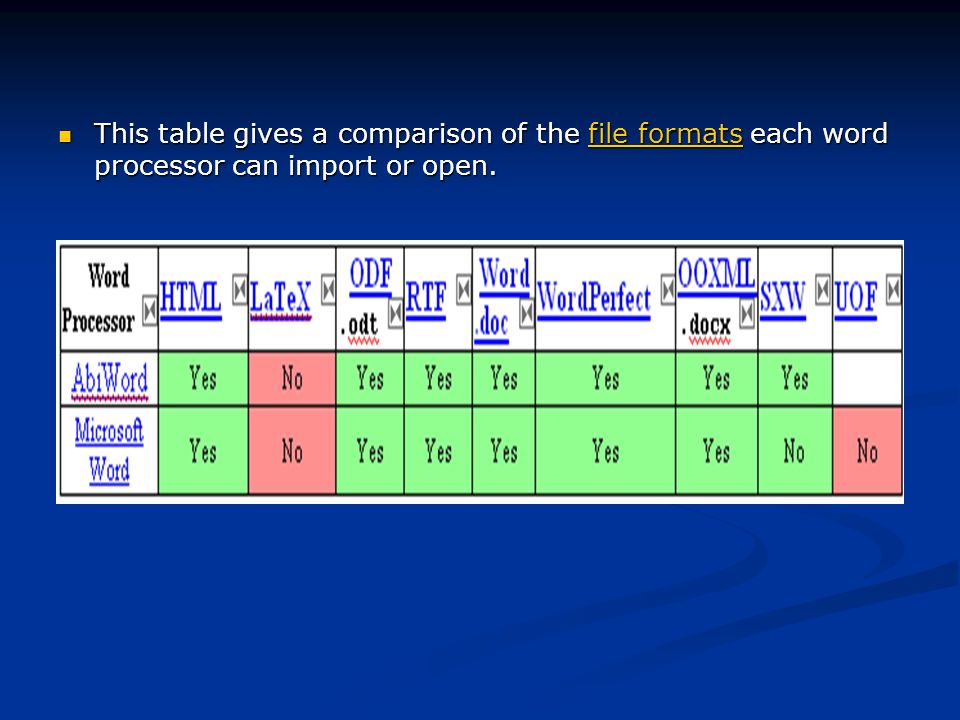 This table gives a comparison of the file formats each word processor can import or open.

| Word Processor | HTML | LaTeX | ODF .odt | RTF | Word .doc | WordPerfect | OOXML .docx | SXW | UOF |
|---|---|---|---|---|---|---|---|---|---|
| AbiWord | Yes | No | Yes | Yes | Yes | Yes | Yes | Yes | |
| Microsoft Word | Yes | No | Yes | Yes | Yes | Yes | Yes | No | No |